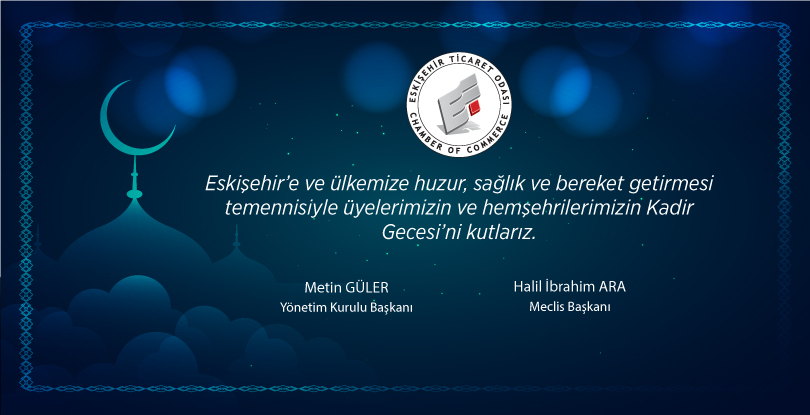 ESKİŞEHİR TİCARET ODASI
CHAMBER OF COMMERCE

Eskişehir'e ve ülkemize huzur, sağlık ve bereket getirmesi temennisiyle üyelerimizin ve hemşehrilerimizin Kadir Gecesi'ni kutlarız.

Metin GÜLER
Yönetim Kurulu Başkanı

Halil İbrahim ARA
Meclis Başkanı